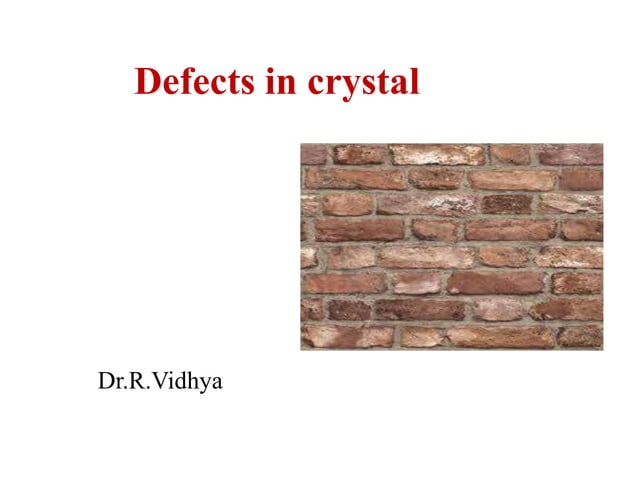 Defects in crystal

Dr.R.Vidhya